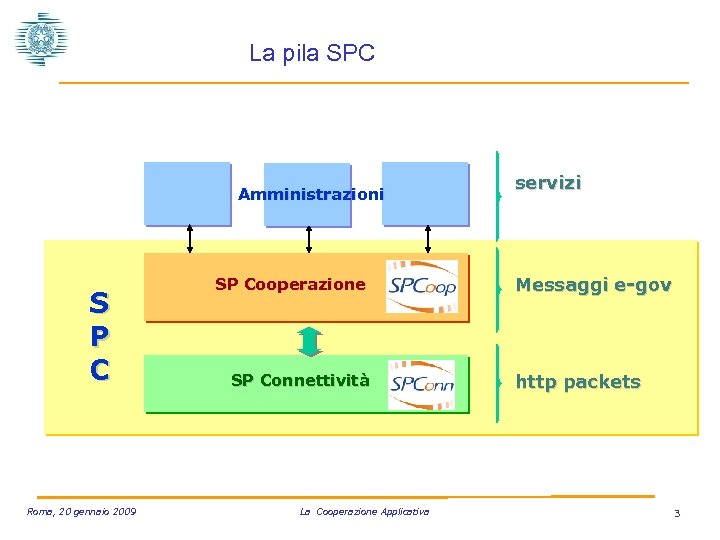 La pila SPC

Amministrazioni

servizi

S
P
C

SP Cooperazione

SPCoop

Messaggi e-gov

SP Connettività

SPConn

http packets

Roma, 20 gennaio 2009

La Cooperazione Applicativa

3